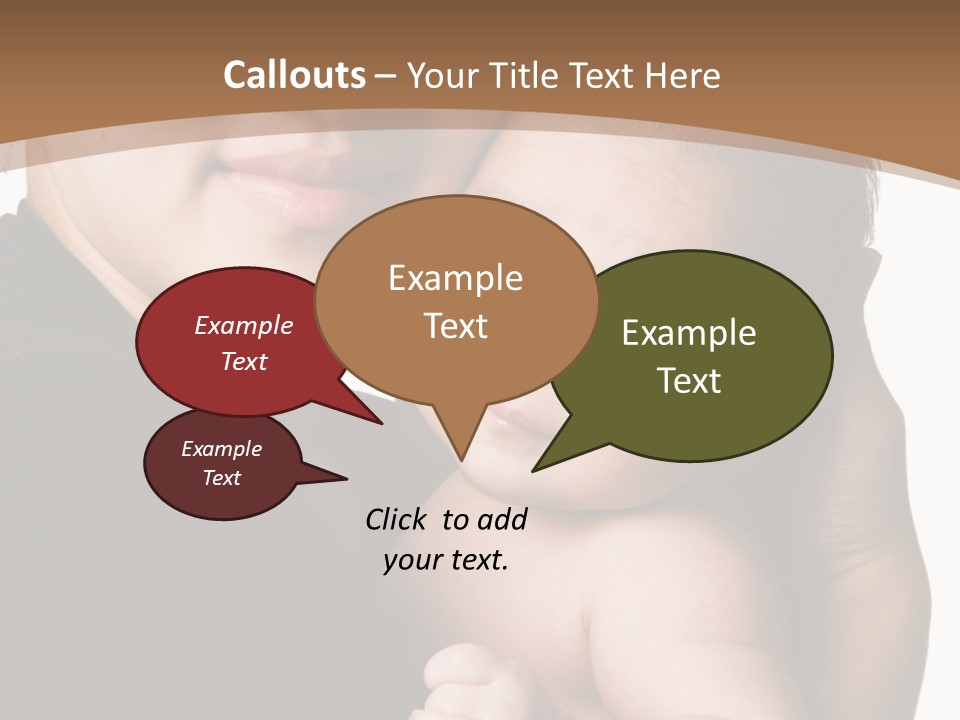 Callouts – Your Title Text Here

Example Text

Example Text

Example Text

Example Text

Click to add your text.